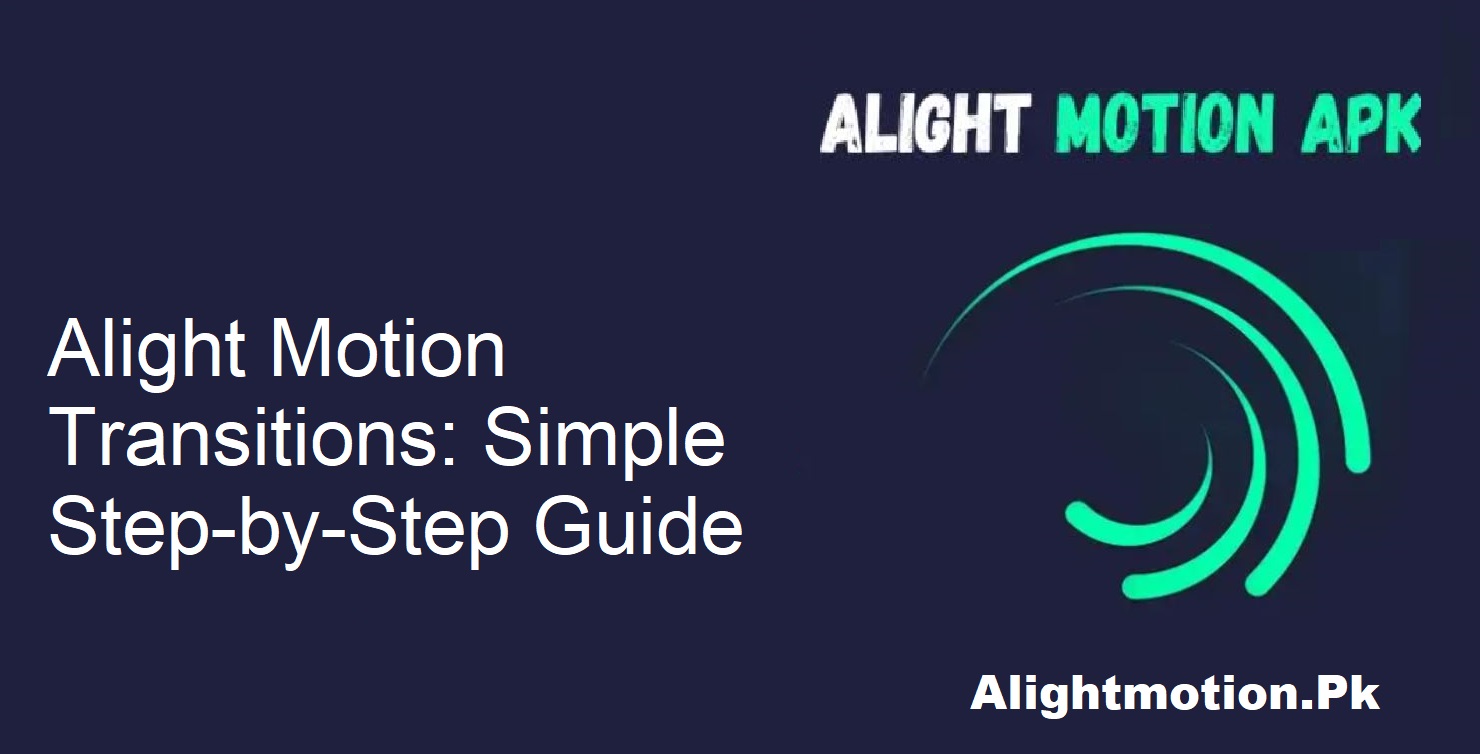 ALIGHT MOTION APK

Alight Motion Transitions: Simple Step-by-Step Guide

Alightmotion.Pk